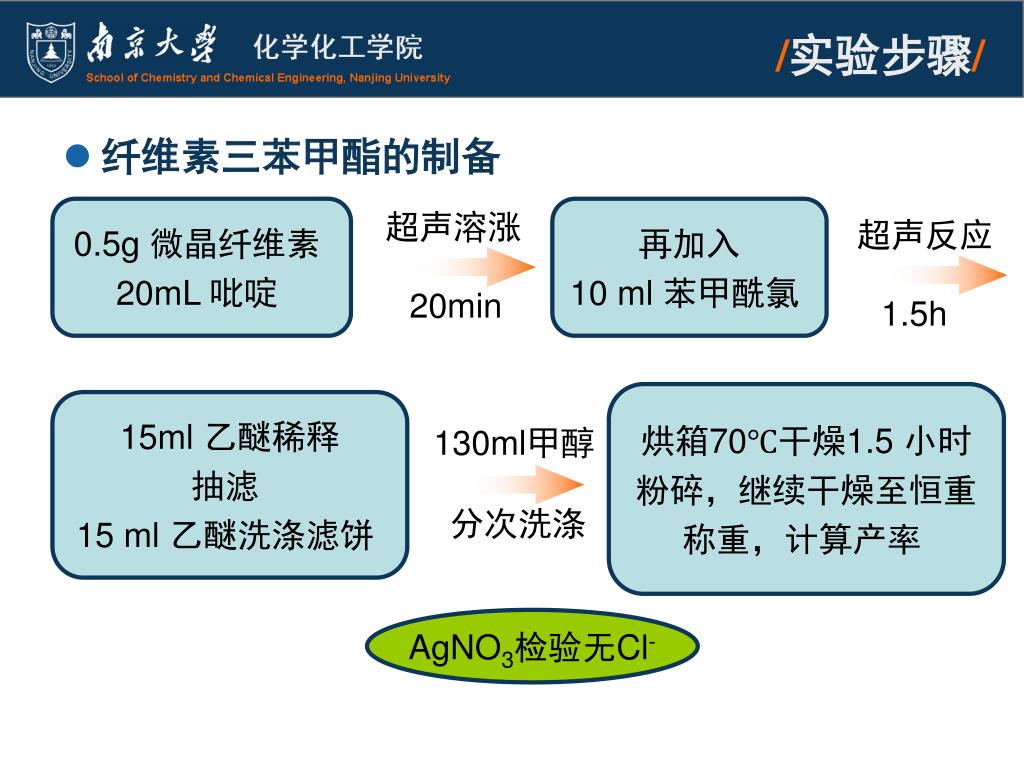 南京大学 化学化工学院
School of Chemistry and Chemical Engineering, Nanjing University

/实验步骤/

纤维素三苯甲酯的制备

0.5g 微晶纤维素
20mL 吡啶

超声溶涨
20min

再加入
10 ml 苯甲酰氯

超声反应
1.5h

15ml 乙醚稀释
抽滤
15 ml 乙醚洗涤滤饼

130ml甲醇
分次洗涤

烘箱70℃干燥1.5 小时
粉碎，继续干燥至恒重
称重，计算产率

$AgNO_3$检验无$Cl^-$